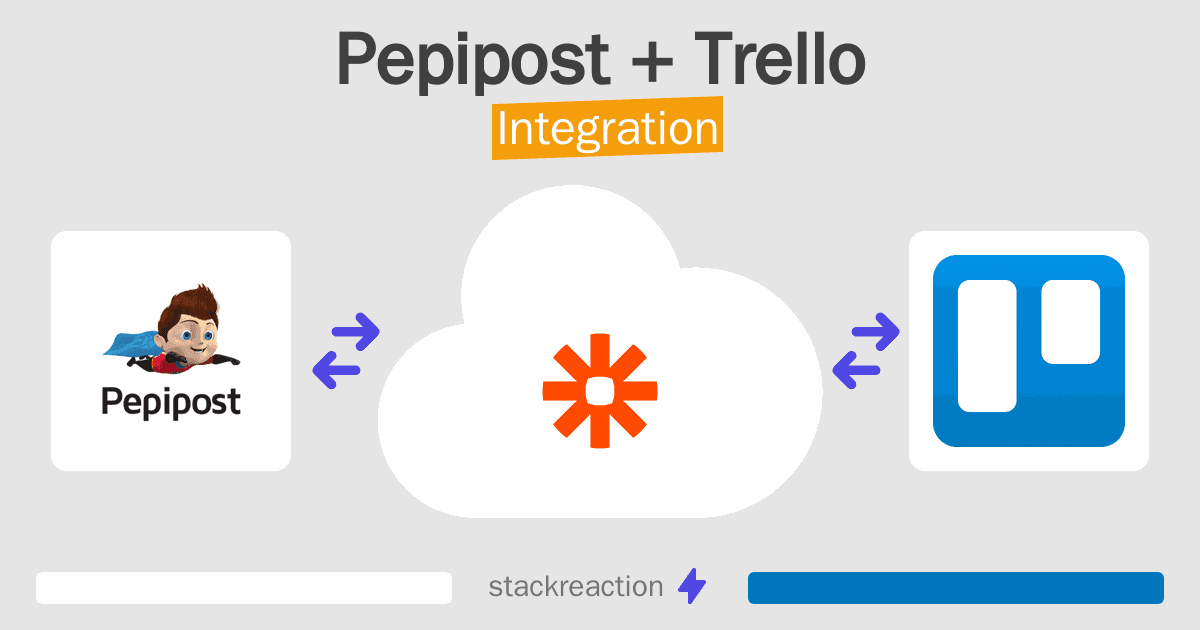 Pepipost + Trello
Integration

Pepipost

stackreaction